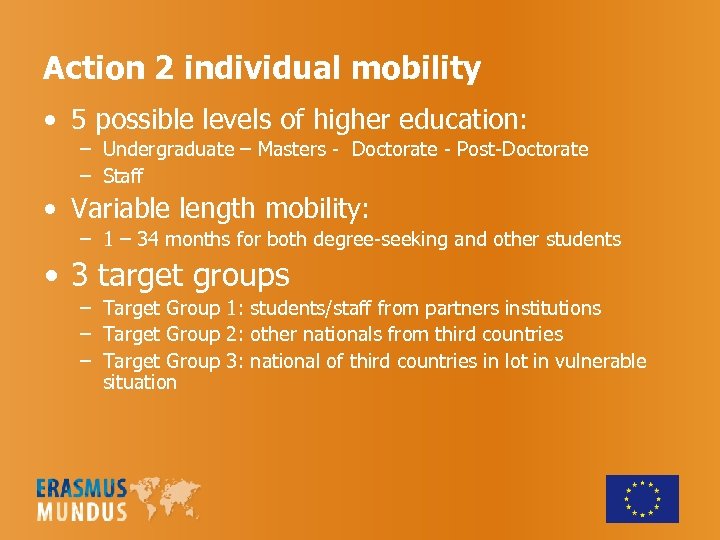 Action 2 individual mobility

• 5 possible levels of higher education:
– Undergraduate – Masters - Doctorate - Post-Doctorate
– Staff

• Variable length mobility:
– 1 – 34 months for both degree-seeking and other students

• 3 target groups
– Target Group 1: students/staff from partners institutions
– Target Group 2: other nationals from third countries
– Target Group 3: national of third countries in lot in vulnerable situation

ERASMUS MUNDUS